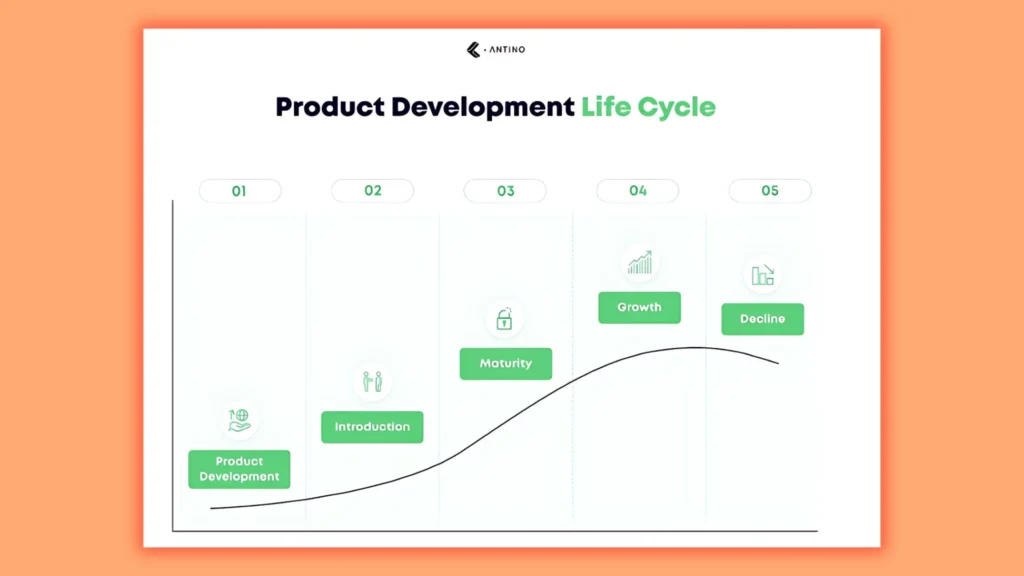 ANTINO

Product Development Life Cycle

01

02

03

04

05

Product Development

Introduction

Maturity

Growth

Decline